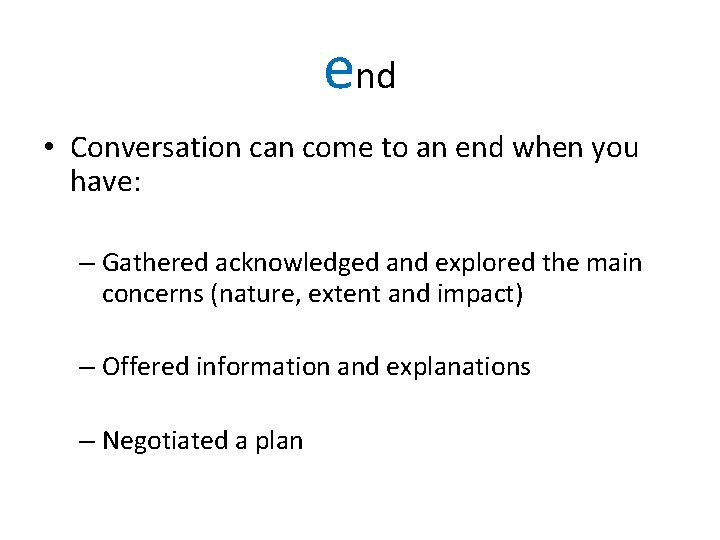 end

• Conversation can come to an end when you have:

– Gathered acknowledged and explored the main concerns (nature, extent and impact)

– Offered information and explanations

– Negotiated a plan